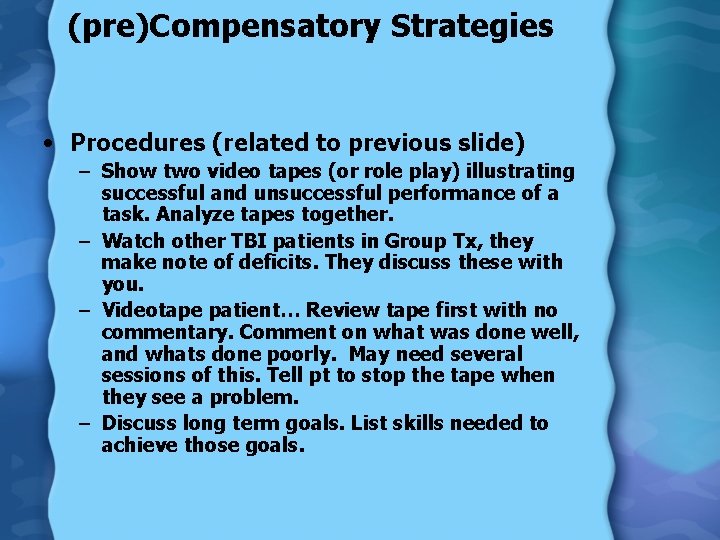 (pre)Compensatory Strategies

• Procedures (related to previous slide)
– Show two video tapes (or role play) illustrating successful and unsuccessful performance of a task. Analyze tapes together.
– Watch other TBI patients in Group Tx, they make note of deficits. They discuss these with you.
– Videotape patient… Review tape first with no commentary. Comment on what was done well, and whats done poorly. May need several sessions of this. Tell pt to stop the tape when they see a problem.
– Discuss long term goals. List skills needed to achieve those goals.